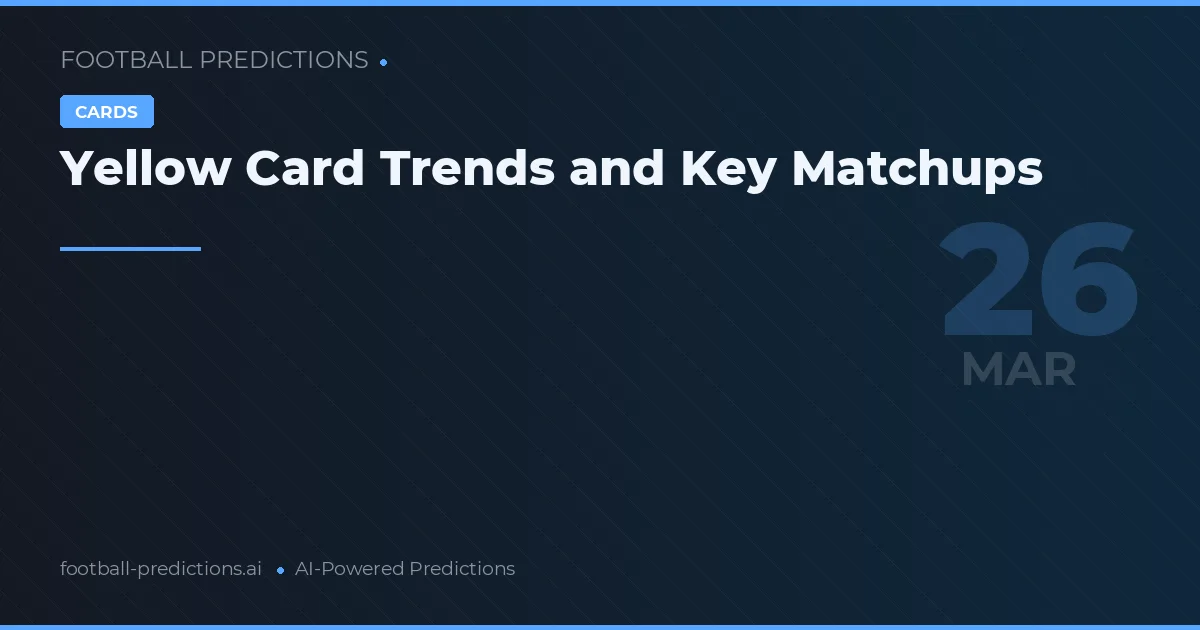 FOOTBALL PREDICTIONS •

CARDS

Yellow Card Trends and Key Matchups

26
MAR

football-predictions.ai • AI-Powered Predictions